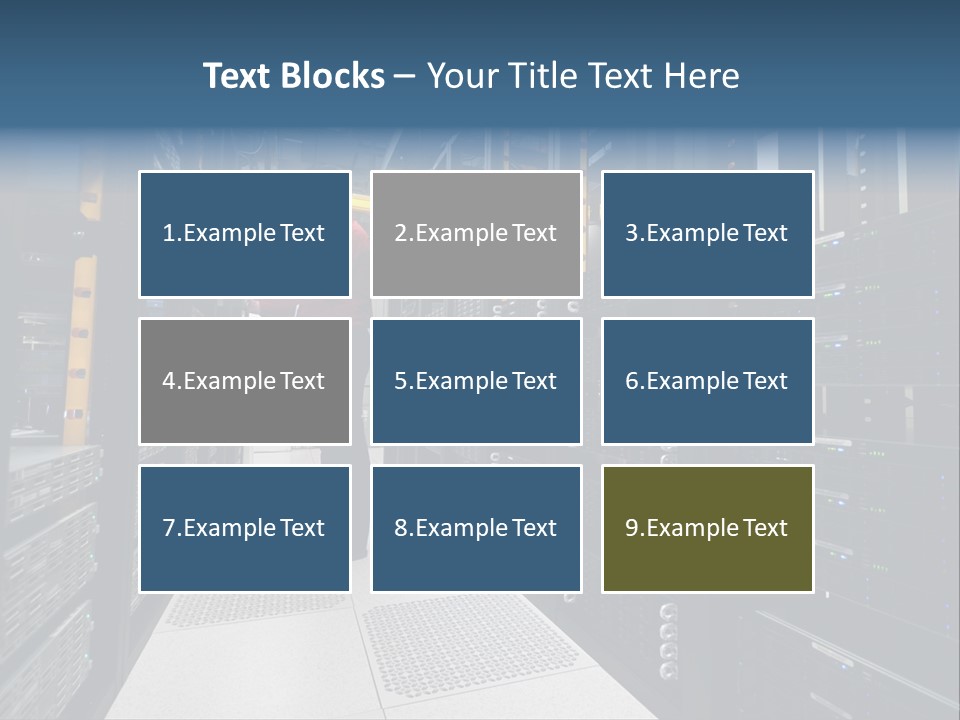 Text Blocks – Your Title Text Here

1.Example Text

2.Example Text

3.Example Text

4.Example Text

5.Example Text

6.Example Text

7.Example Text

8.Example Text

9.Example Text